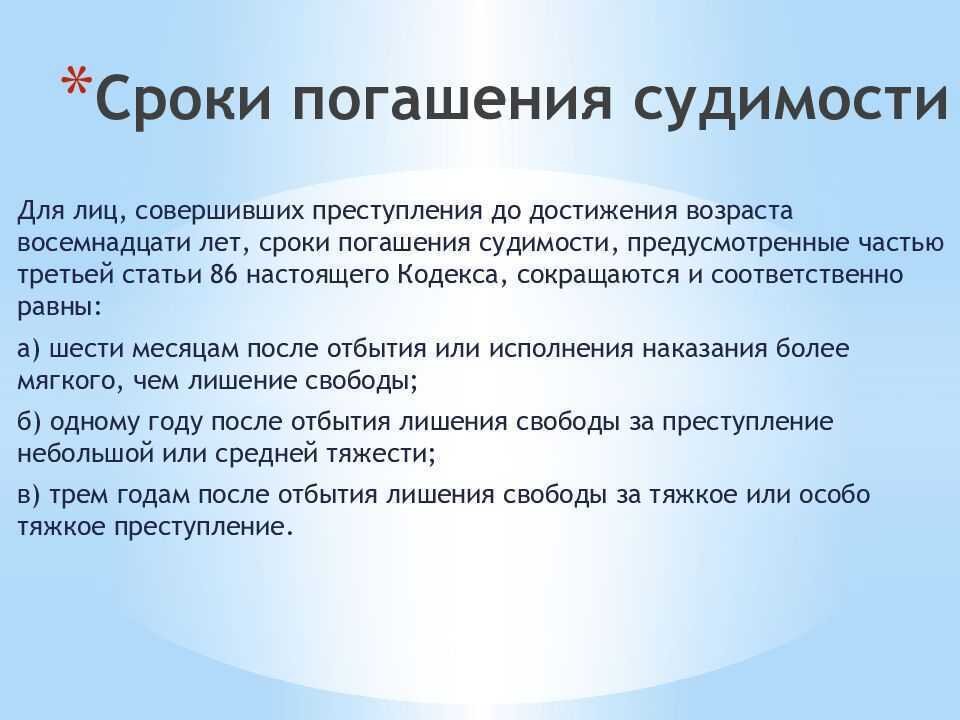 *Сроки погашения судимости

Для лиц, совершивших преступления до достижения возраста восемнадцати лет, сроки погашения судимости, предусмотренные частью третьей статьи 86 настоящего Кодекса, сокращаются и соответственно равны:

а) шести месяцам после отбытия или исполнения наказания более мягкого, чем лишение свободы;

б) одному году после отбытия лишения свободы за преступление небольшой или средней тяжести;

в) трем годам после отбытия лишения свободы за тяжкое или особо тяжкое преступление.